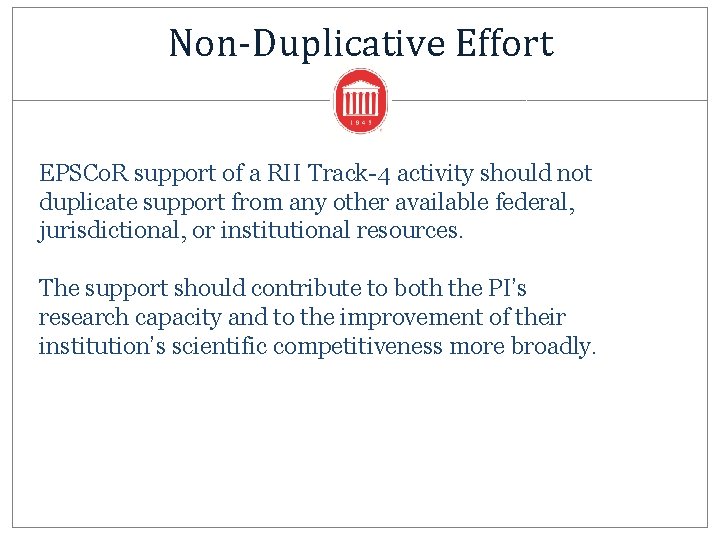 Non-Duplicative Effort

1848

EPSCoR support of a RII Track-4 activity should not duplicate support from any other available federal, jurisdictional, or institutional resources.

The support should contribute to both the PI's research capacity and to the improvement of their institution's scientific competitiveness more broadly.